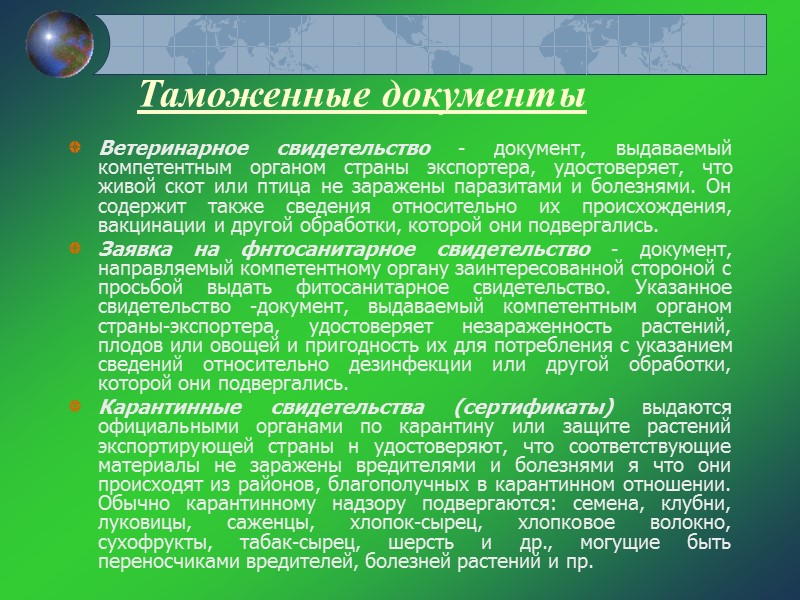 Таможенные документы

Ветеринарное свидетельство - документ, выдаваемый компетентным органом страны экспортера, удостоверяет, что живой скот или птица не заражены паразитами и болезнями. Он содержит также сведения относительно их происхождения, вакцинации и другой обработки, которой они подвергались.

Заявка на фнтосанитарное свидетельство - документ, направляемый компетентному органу заинтересованной стороной с просьбой выдать фитосанитарное свидетельство. Указанное свидетельство -документ, выдаваемый компетентным органом страны-экспортера, удостоверяет незараженность растений, плодов или овощей и пригодность их для потребления с указанием сведений относительно дезинфекции или другой обработки, которой они подвергались.

Карантинные свидетельства (сертификаты) выдаются официальными органами по карантину или защите растений экспортирующей страны н удостоверяют, что соответствующие материалы не заражены вредителями и болезнями я что они происходят из районов, благополучных в карантинном отношении. Обычно карантинному надзору подвергаются: семена, клубни, луковицы, саженцы, хлопок-сырец, хлопковое волокно, сухофрукты, табак-сырец, шерсть и др., могущие быть переносчиками вредителей, болезней растений и пр.